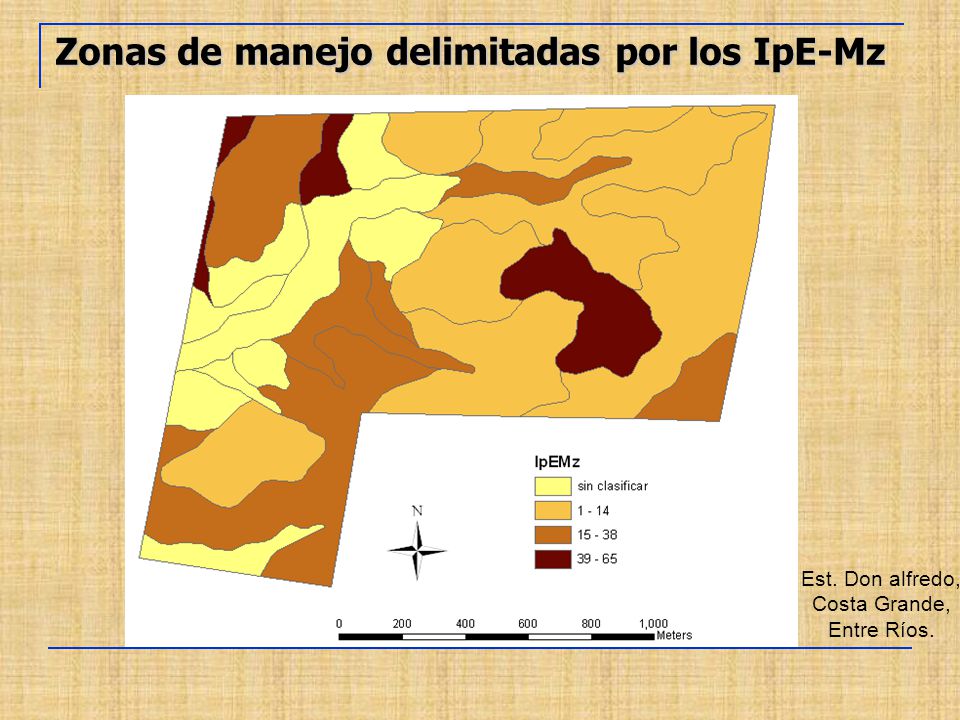 Zonas de manejo delimitadas por los IpE-Mz

IpEMz
sin clasificar
1 - 14
15 - 38
39 - 65

N

0 200 400 600 800 1,000 Meters

Est. Don alfredo, Costa Grande, Entre Ríos.